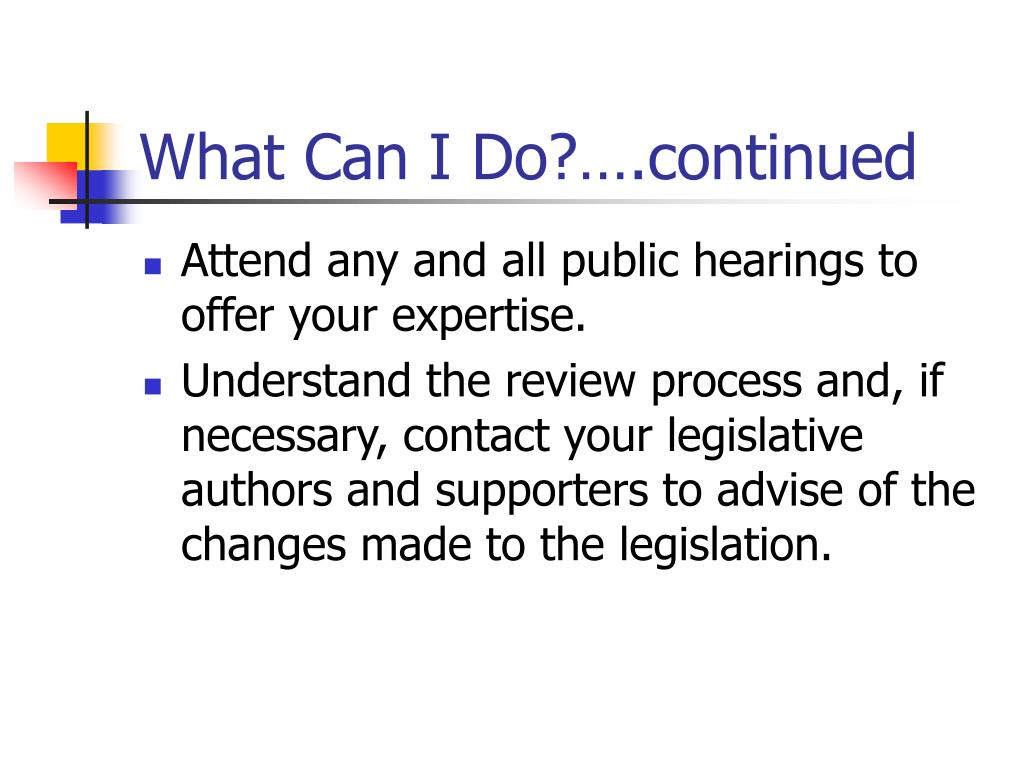 What Can I Do?….continued

- Attend any and all public hearings to offer your expertise.
- Understand the review process and, if necessary, contact your legislative authors and supporters to advise of the changes made to the legislation.